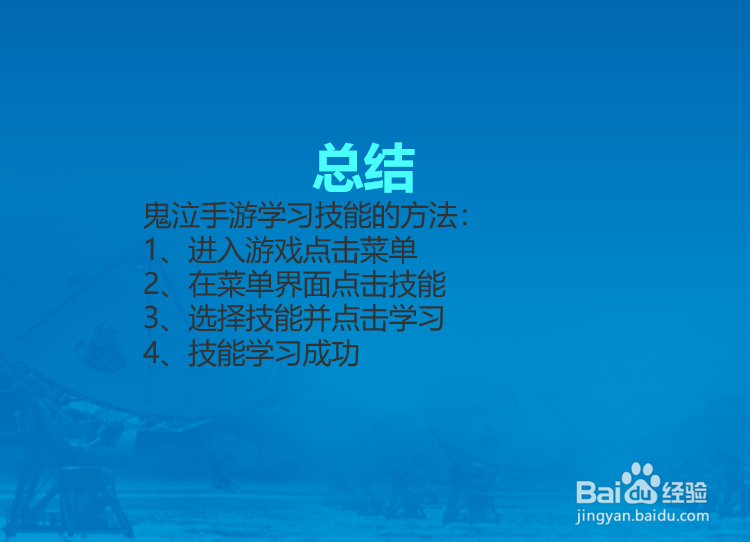 总结

鬼泣手游学习技能的方法：
1、进入游戏点击菜单
2、在菜单界面点击技能
3、选择技能并点击学习
4、技能学习成功

Baidu经验
jingyan.baidu.com